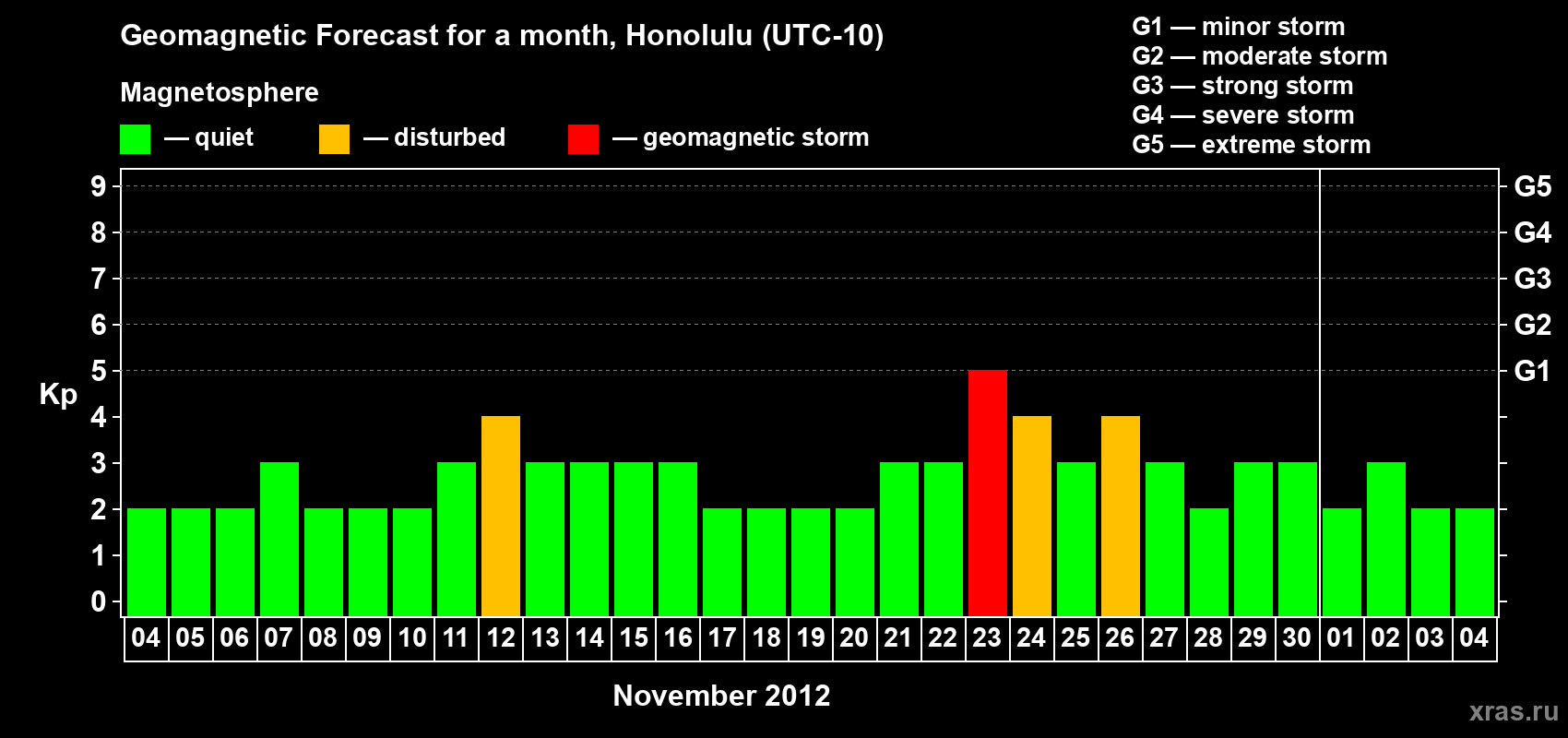 Geomagnetic Forecast for a month, Honolulu (UTC-10)

Magnetosphere

— quiet — disturbed — geomagnetic storm

G1 — minor storm
G2 — moderate storm
G3 — strong storm
G4 — severe storm
G5 — extreme storm

Kp

9 8 7 6 5 4 3 2 1 0

G5 G4 G3 G2 G1

04 05 06 07 08 09 10 11 12 13 14 15 16 17 18 19 20 21 22 23 24 25 26 27 28 29 30 01 02 03 04

November 2012

xras.ru